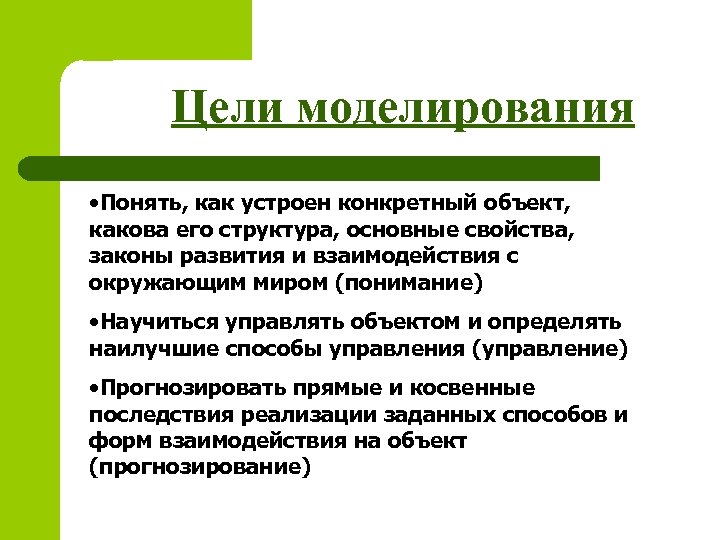 Цели моделирования

•Понять, как устроен конкретный объект, какова его структура, основные свойства, законы развития и взаимодействия с окружающим миром (понимание)

•Научиться управлять объектом и определять наилучшие способы управления (управление)

•Прогнозировать прямые и косвенные последствия реализации заданных способов и форм взаимодействия на объект (прогнозирование)